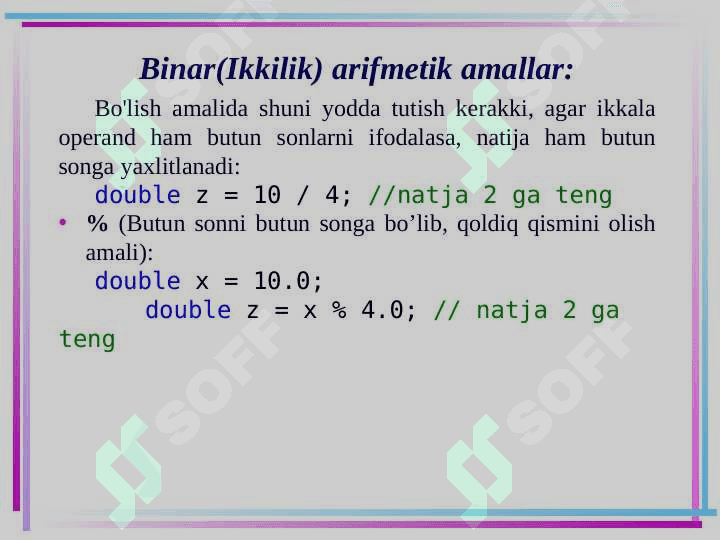 Binar(Ikkilik) arifmetik amallar:

Bo'lish amalida shuni yodda tutish kerakki, agar ikkala operand ham butun sonlarni ifodalasa, natija ham butun songa yaxlitlanadi:

double z = 10 / 4; //natja 2 ga teng

• % (Butun sonni butun songa bo’lib, qoldiq qismini olish amali):

double x = 10.0;
double z = x % 4.0; // natja 2 ga teng

SOFF SOFF SOFF SOFF